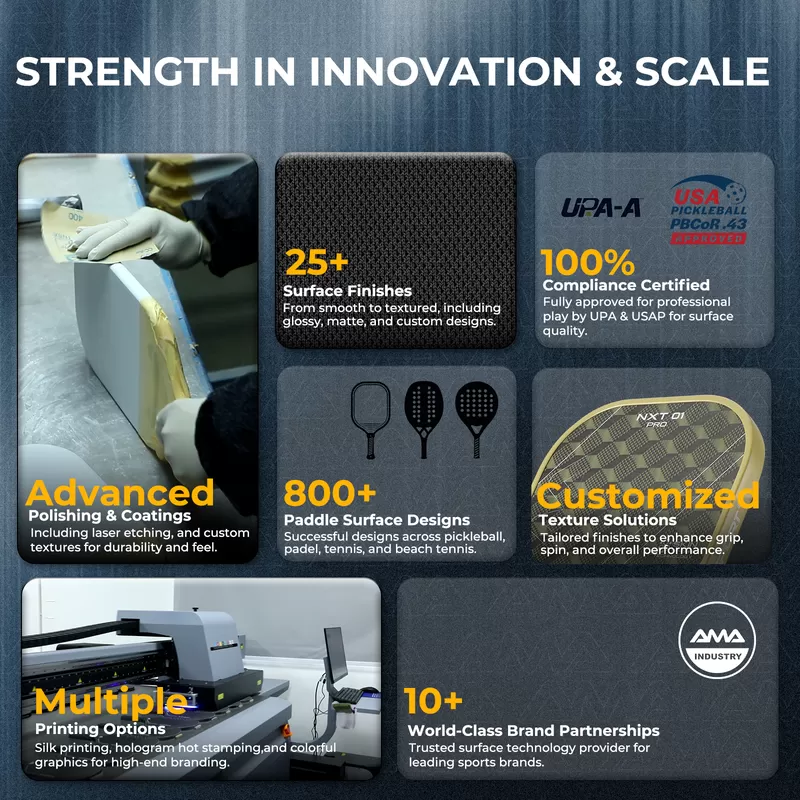 STRENGTH IN INNOVATION & SCALE

400

Advanced
Polishing & Coatings
Including laser etching, and custom textures for durability and feel.

25+
Surface Finishes
From smooth to textured, including glossy, matte, and custom designs.

UPA-A

USA PICKLEBALL PBCoR .43 APPROVED

100%
Compliance Certified
Fully approved for professional play by UPA & USAP for surface quality.

800+
Paddle Surface Designs
Successful designs across pickleball, padel, tennis, and beach tennis.

NXT 01 PRO

Customized
Texture Solutions
Tailored finishes to enhance grip, spin, and overall performance.

Multiple
Printing Options
Silk printing, hologram hot stamping,and colorful graphics for high-end branding.

AMA INDUSTRY

10+
World-Class Brand Partnerships
Trusted surface technology provider for leading sports brands.